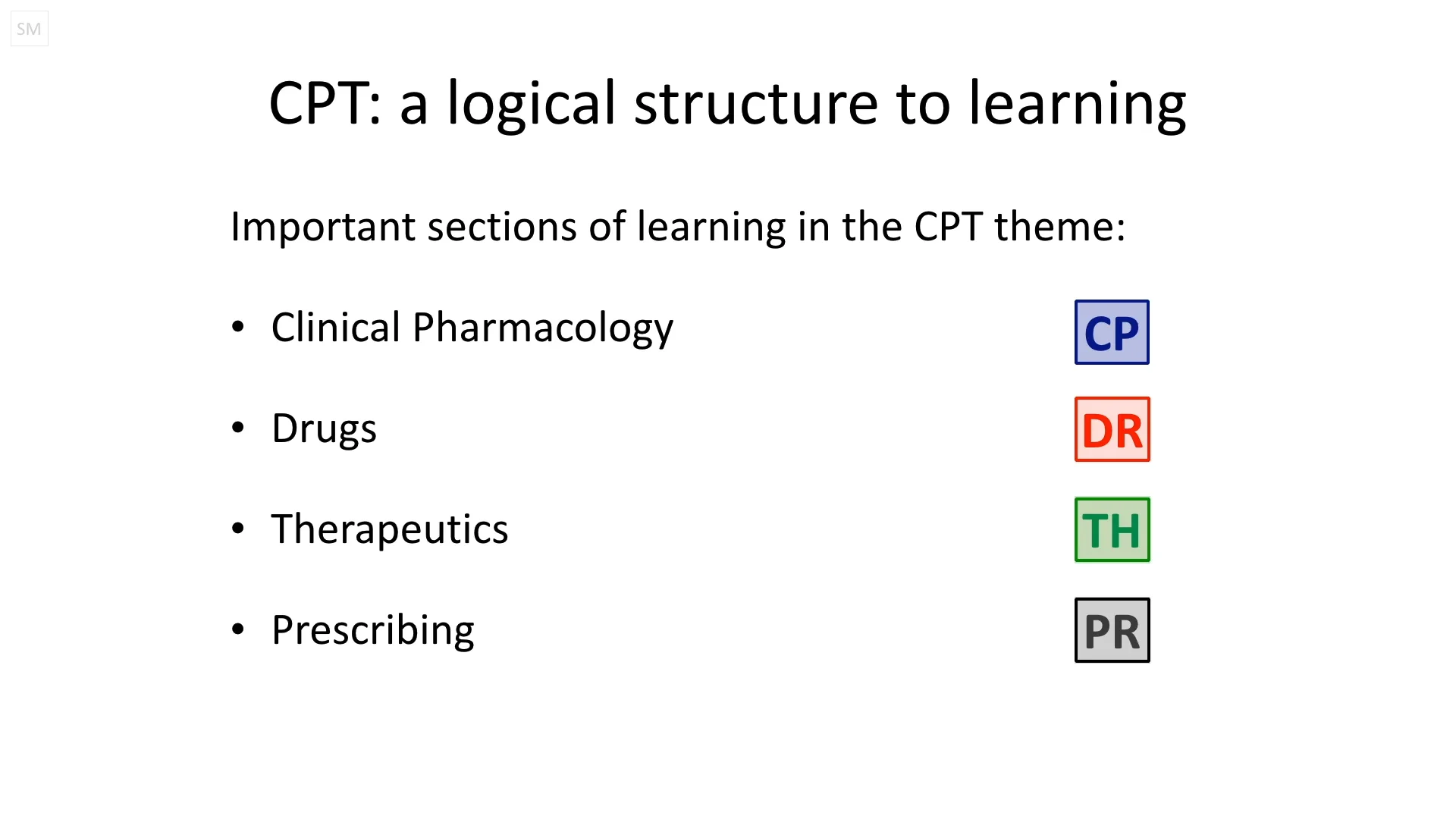 SM

CPT: a logical structure to learning

Important sections of learning in the CPT theme:

• Clinical Pharmacology CP

• Drugs DR

• Therapeutics TH

• Prescribing PR